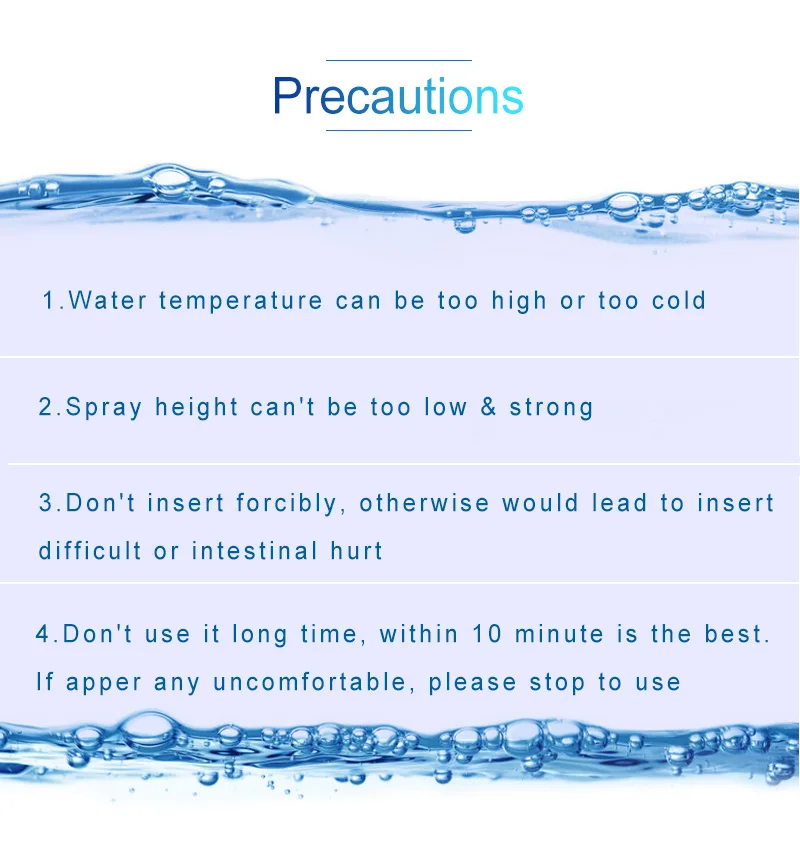 Precautions

1.Water temperature can be too high or too cold

2.Spray height can't be too low & strong

3.Don't insert forcibly, otherwise would lead to insert difficult or intestinal hurt

4.Don't use it long time, within 10 minute is the best. If apper any uncomfortable, please stop to use